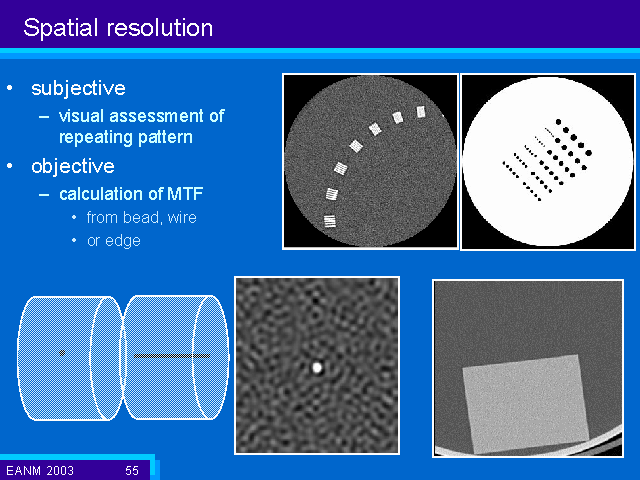 Spatial resolution

• subjective
– visual assessment of repeating pattern
• objective
– calculation of MTF
• from bead, wire
• or edge

EANM 2003 55